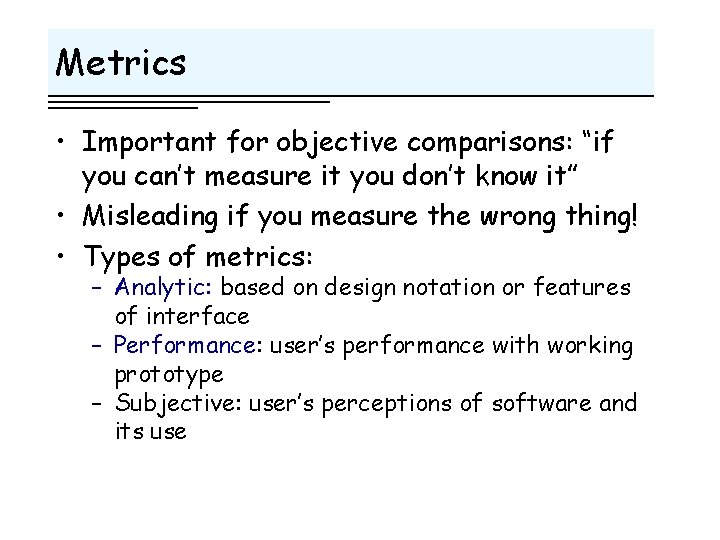 Metrics

• Important for objective comparisons: “if you can’t measure it you don’t know it”
• Misleading if you measure the wrong thing!
• Types of metrics:
– Analytic: based on design notation or features of interface
– Performance: user’s performance with working prototype
– Subjective: user’s perceptions of software and its use